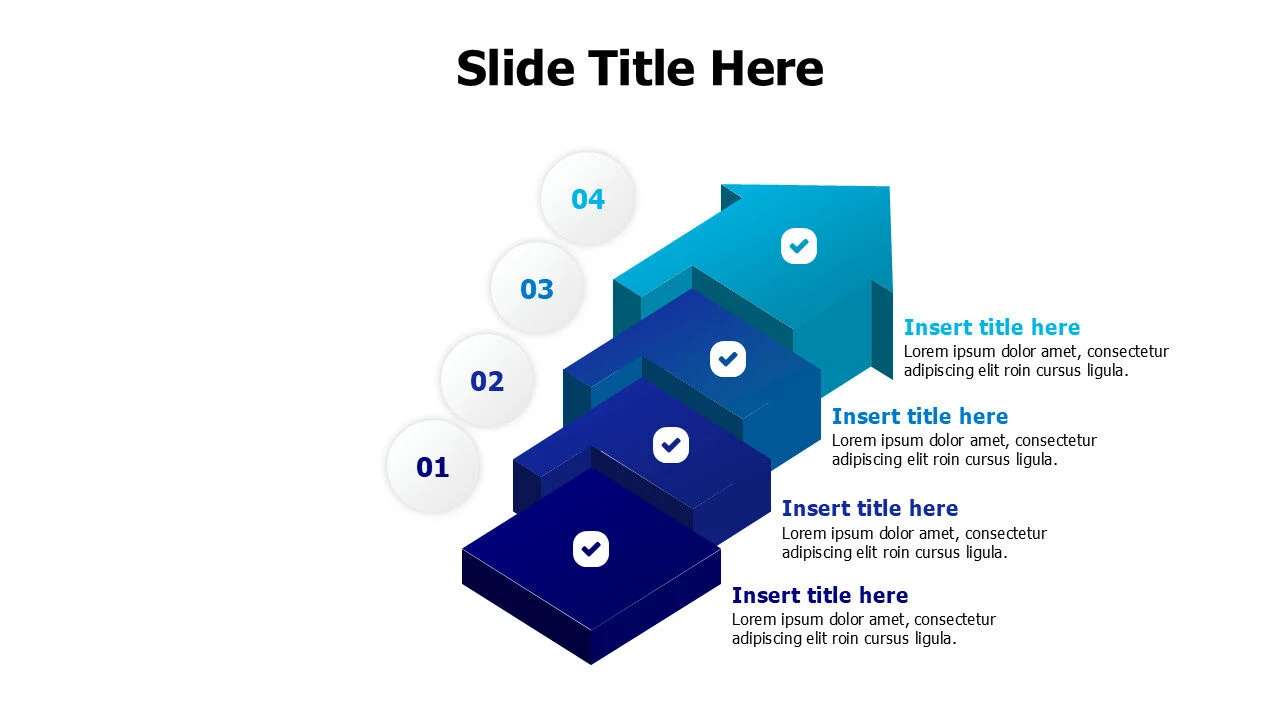 Slide Title Here

04

03

02

01

Insert title here
Lorem ipsum dolor amet, consectetur adipiscing elit roin cursus ligula.

Insert title here
Lorem ipsum dolor amet, consectetur adipiscing elit roin cursus ligula.

Insert title here
Lorem ipsum dolor amet, consectetur adipiscing elit roin cursus ligula.

Insert title here
Lorem ipsum dolor amet, consectetur adipiscing elit roin cursus ligula.